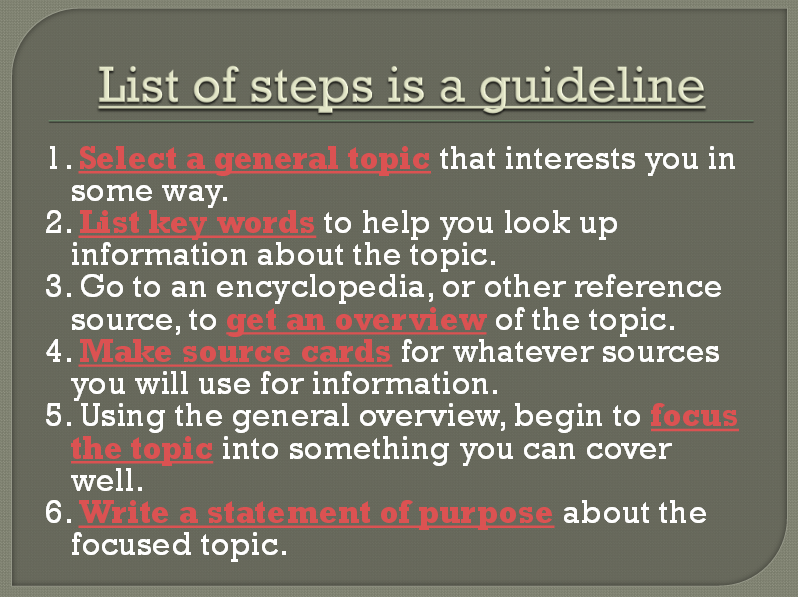 List of steps is a guideline

1. Select a general topic that interests you in some way.
2. List key words to help you look up information about the topic.
3. Go to an encyclopedia, or other reference source, to get an overview of the topic.
4. Make source cards for whatever sources you will use for information.
5. Using the general overview, begin to focus the topic into something you can cover well.
6. Write a statement of purpose about the focused topic.